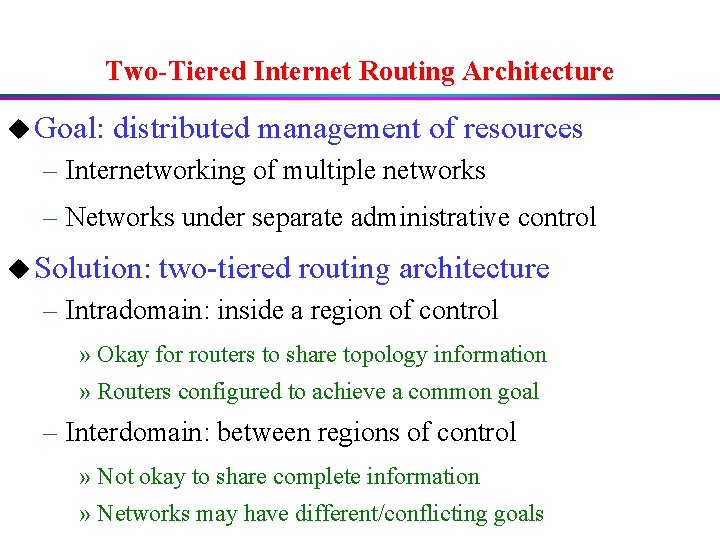 Two-Tiered Internet Routing Architecture

◆ Goal: distributed management of resources

– Internetworking of multiple networks

– Networks under separate administrative control

◆ Solution: two-tiered routing architecture

– Intradomain: inside a region of control

» Okay for routers to share topology information

» Routers configured to achieve a common goal

– Interdomain: between regions of control

» Not okay to share complete information

» Networks may have different/conflicting goals